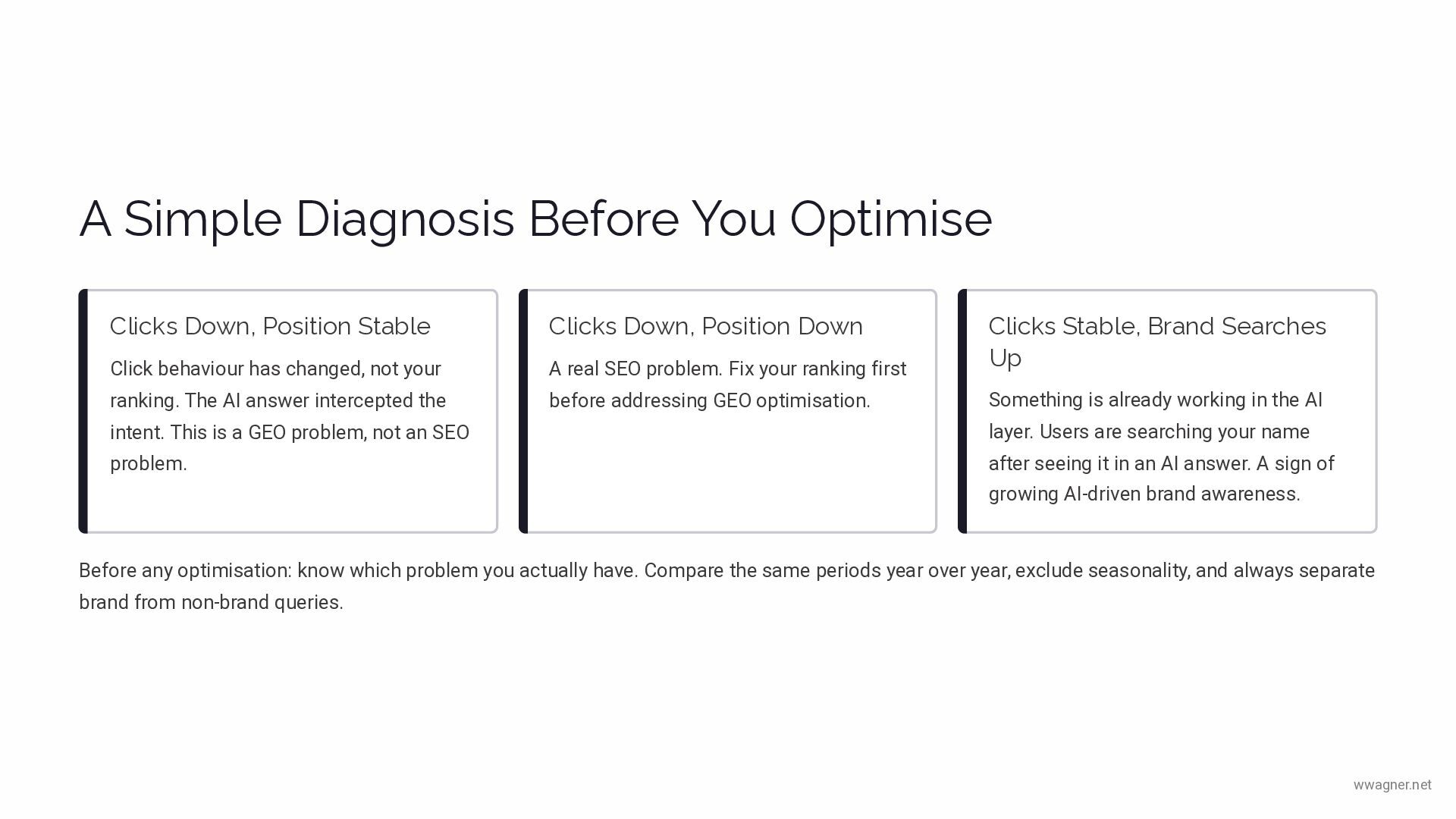 A Simple Diagnosis Before You Optimise

Clicks Down, Position Stable

Click behaviour has changed, not your ranking. The AI answer intercepted the intent. This is a GEO problem, not an SEO problem.

Clicks Down, Position Down

A real SEO problem. Fix your ranking first before addressing GEO optimisation.

Clicks Stable, Brand Searches Up

Something is already working in the AI layer. Users are searching your name after seeing it in an AI answer. A sign of growing AI-driven brand awareness.

Before any optimisation: know which problem you actually have. Compare the same periods year over year, exclude seasonality, and always separate brand from non-brand queries.

wwagner.net